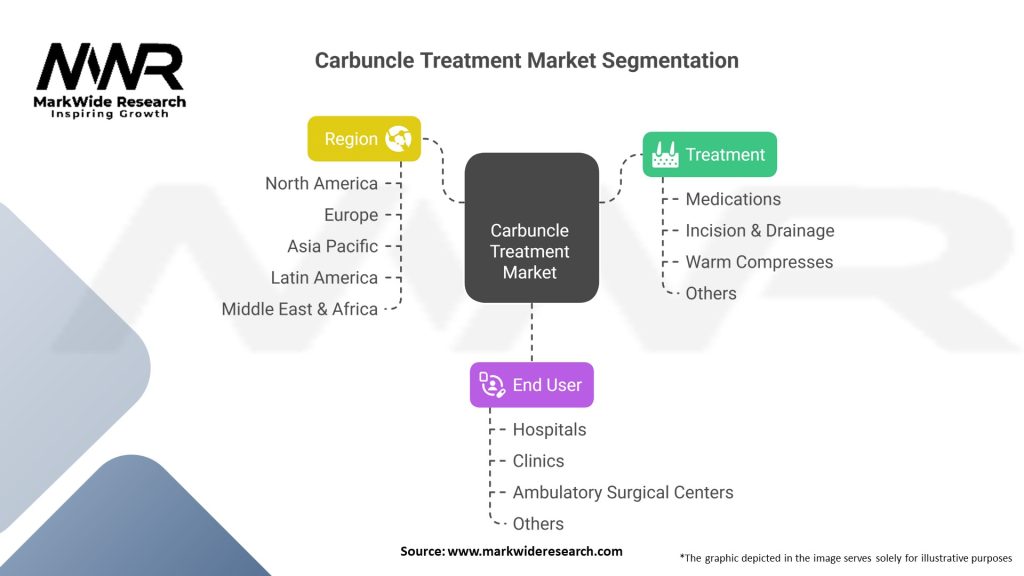 MWR
MarkWide Research
Inspiring Growth

Carbuncle Treatment Market Segmentation

Region
North America
Europe
Asia Pacific
Latin America
Middle East & Africa

Carbuncle Treatment Market

Treatment
Medications
Incision & Drainage
Warm Compresses
Others

End User
Hospitals
Clinics
Ambulatory Surgical Centers
Others

Source: www.markwideresearch.com

*The graphic depicted in the image serves solely for illustrative purposes